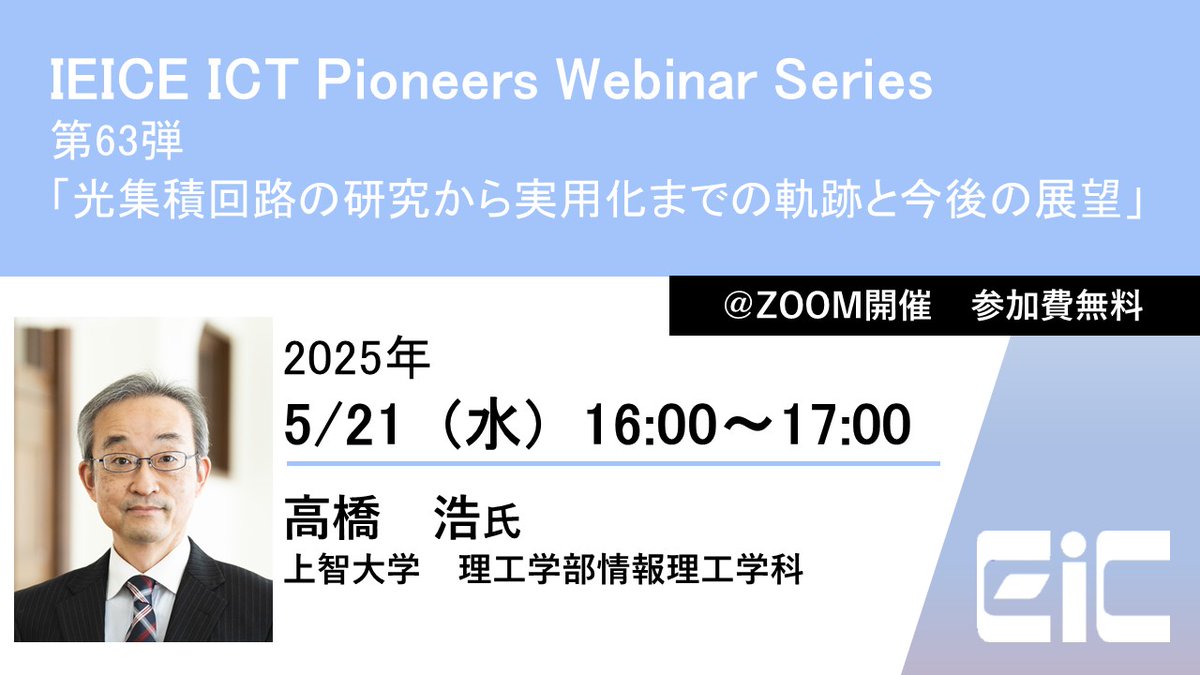 IEICE ICT Pioneers Webinar Series
第63弾
「光集積回路の研究から実用化までの軌跡と今後の展望」

@ZOOM開催　参加費無料

2025年
5/21（水）16:00～17:00

高橋　浩氏
上智大学　理工学部情報理工学科

EiC